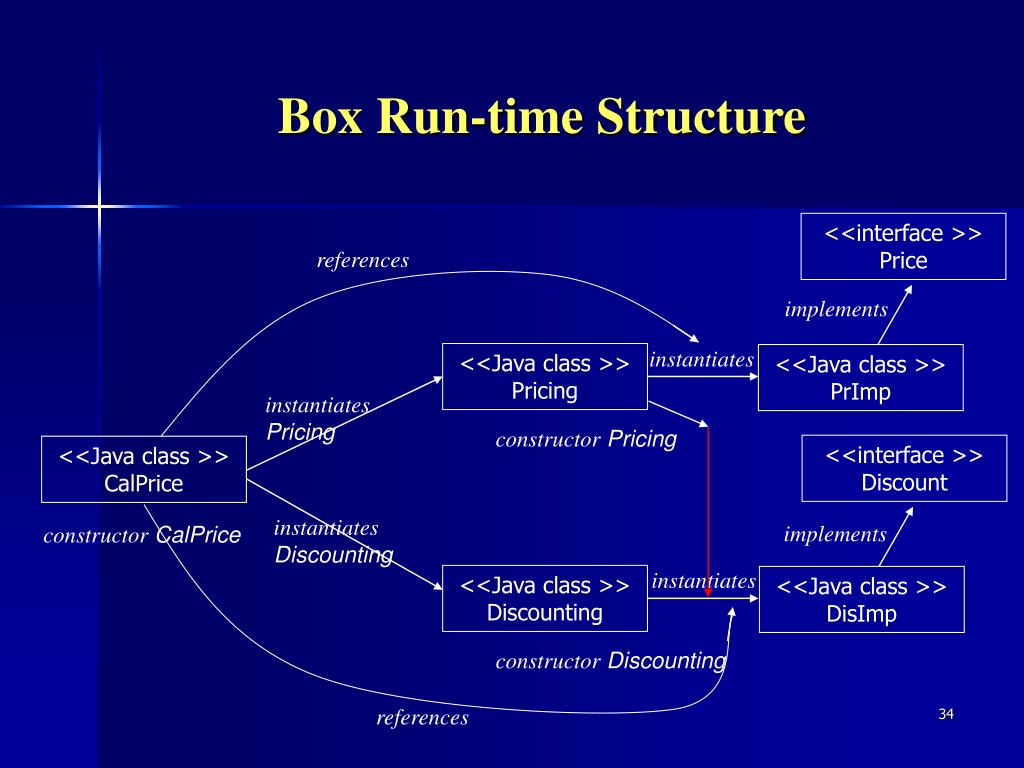 Box Run-time Structure

<<interface >>
Price

references

implements

<<Java class >>
Pricing

instantiates

<<Java class >>
PrImp

instantiates
Pricing

constructor Pricing

<<Java class >>
CalPrice

<<interface >>
Discount

constructor CalPrice

instantiates
Discounting

implements

<<Java class >>
Discounting

instantiates

<<Java class >>
DisImp

constructor Discounting

references

34